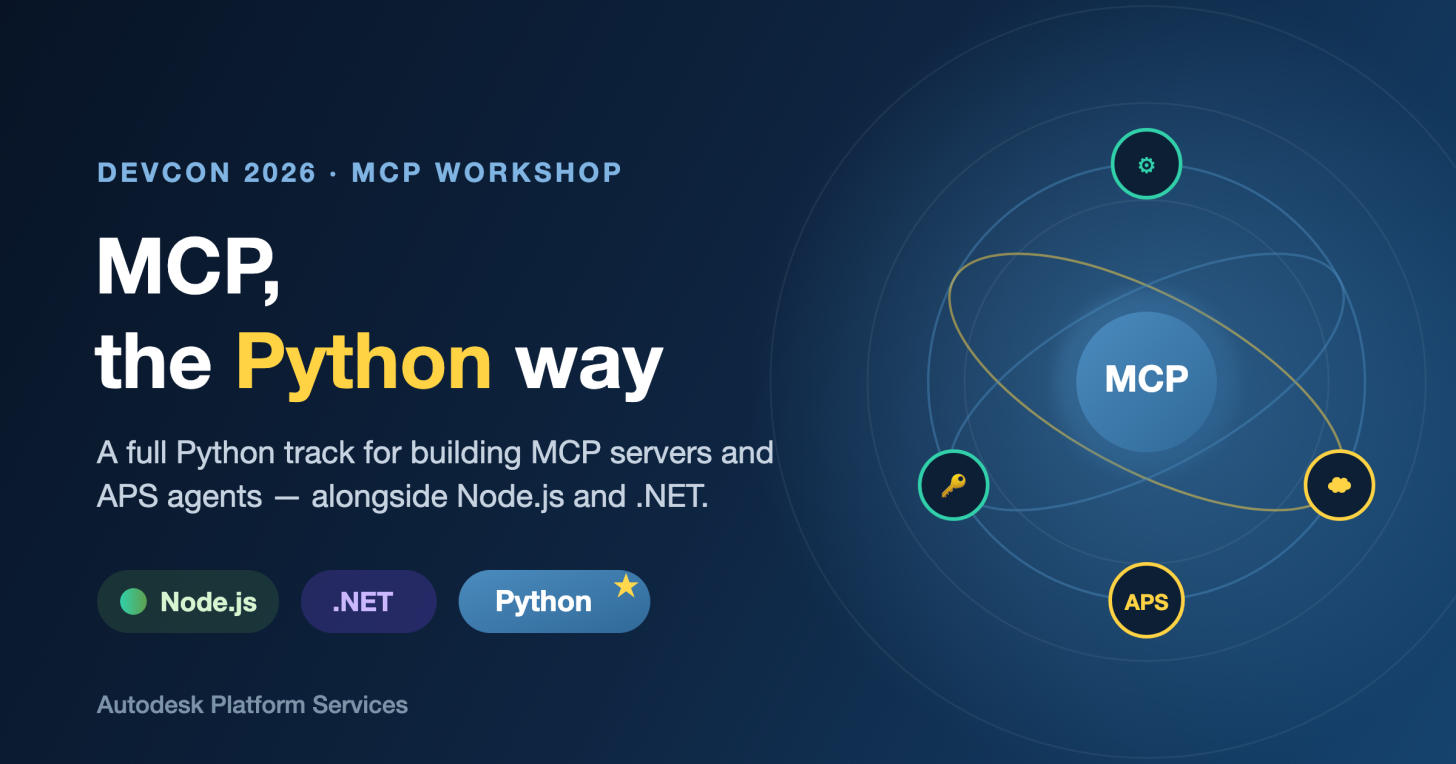 DEVCON 2026 · MCP WORKSHOP

MCP,
the Python way

A full Python track for building MCP servers and APS agents — alongside Node.js and .NET.

Node.js

.NET

Python

Autodesk Platform Services

MCP

APS